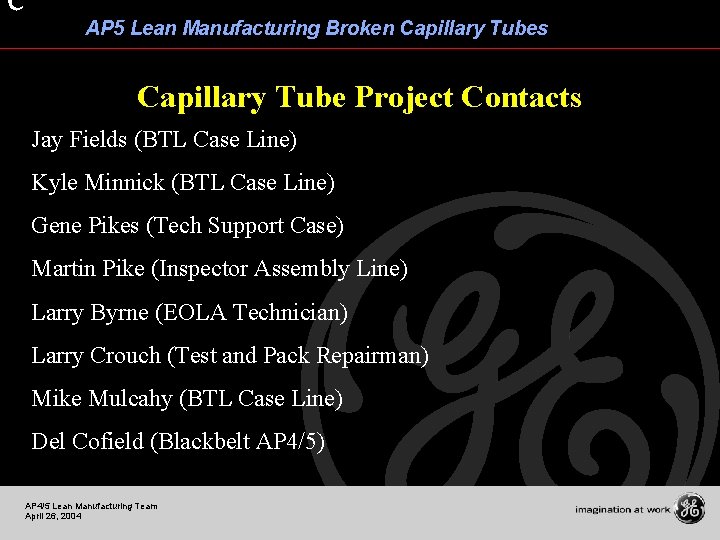 AP5 Lean Manufacturing Broken Capillary Tubes

Capillary Tube Project Contacts

Jay Fields (BTL Case Line)

Kyle Minnick (BTL Case Line)

Gene Pikes (Tech Support Case)

Martin Pike (Inspector Assembly Line)

Larry Byrne (EOLA Technician)

Larry Crouch (Test and Pack Repairman)

Mike Mulcahy (BTL Case Line)

Del Cofield (Blackbelt AP4/5)

AP4/5 Lean Manufacturing Team
April 26, 2004

imagination at work